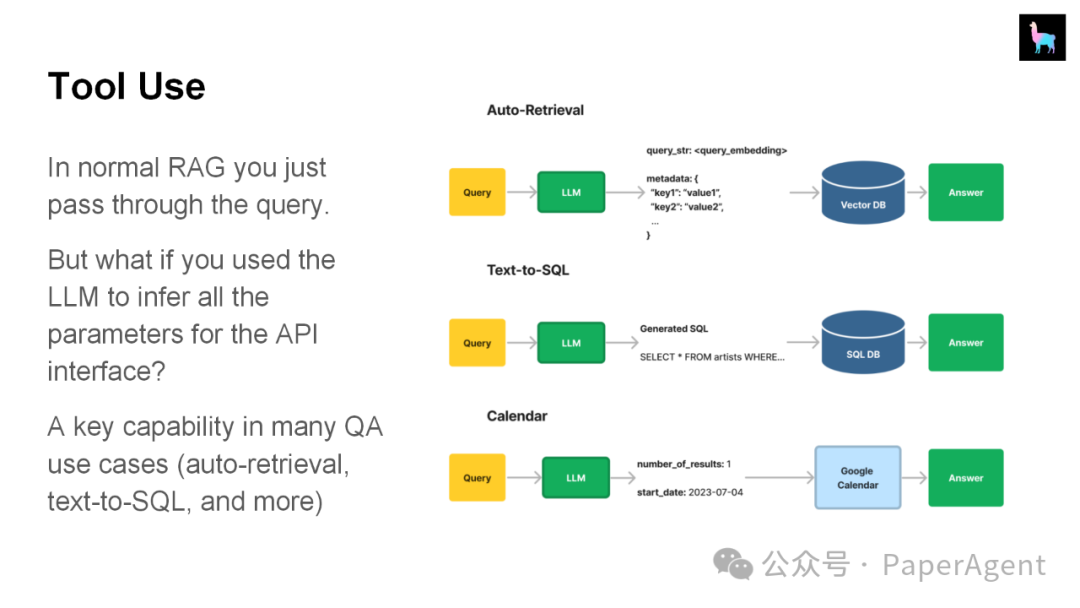 Tool Use

In normal RAG you just pass through the query.

But what if you used the LLM to infer all the parameters for the API interface?

A key capability in many QA use cases (auto-retrieval, text-to-SQL, and more)

Auto-Retrieval

Query

LLM

query_str: <query_embedding>

metadata: {
"key1": "value1",
"key2": "value2",
...
}

Vector DB

Answer

Text-to-SQL

Query

LLM

Generated SQL

SELECT * FROM artists WHERE...

SQL DB

Answer

Calendar

Query

LLM

number_of_results: 1

start_date: 2023-07-04

Google Calendar

Answer

公众号 · PaperAgent